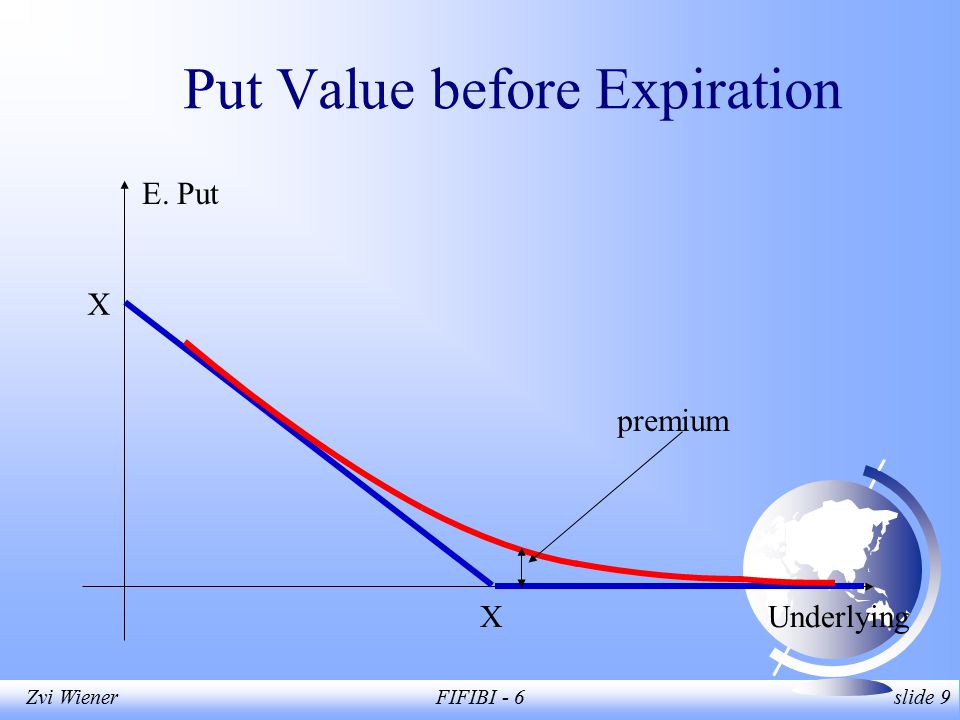 Put Value before Expiration

E. Put

X

premium

X

Underlying

Zvi Wiener

FIFIBI - 6

slide 9